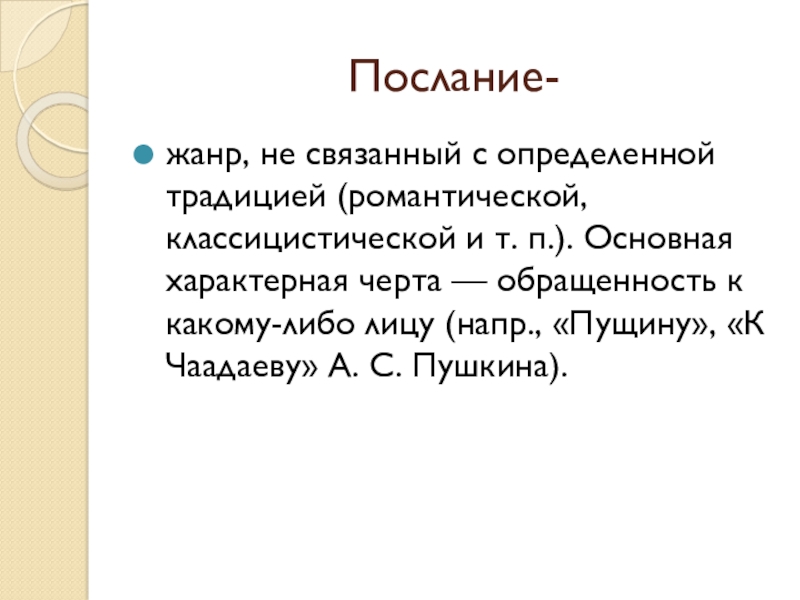 Послание-

жанр, не связанный с определенной традицией (романтической, классицистической и т. п.). Основная характерная черта — обращенность к какому-либо лицу (напр., «Пущину», «К Чаадаеву» А. С. Пушкина).